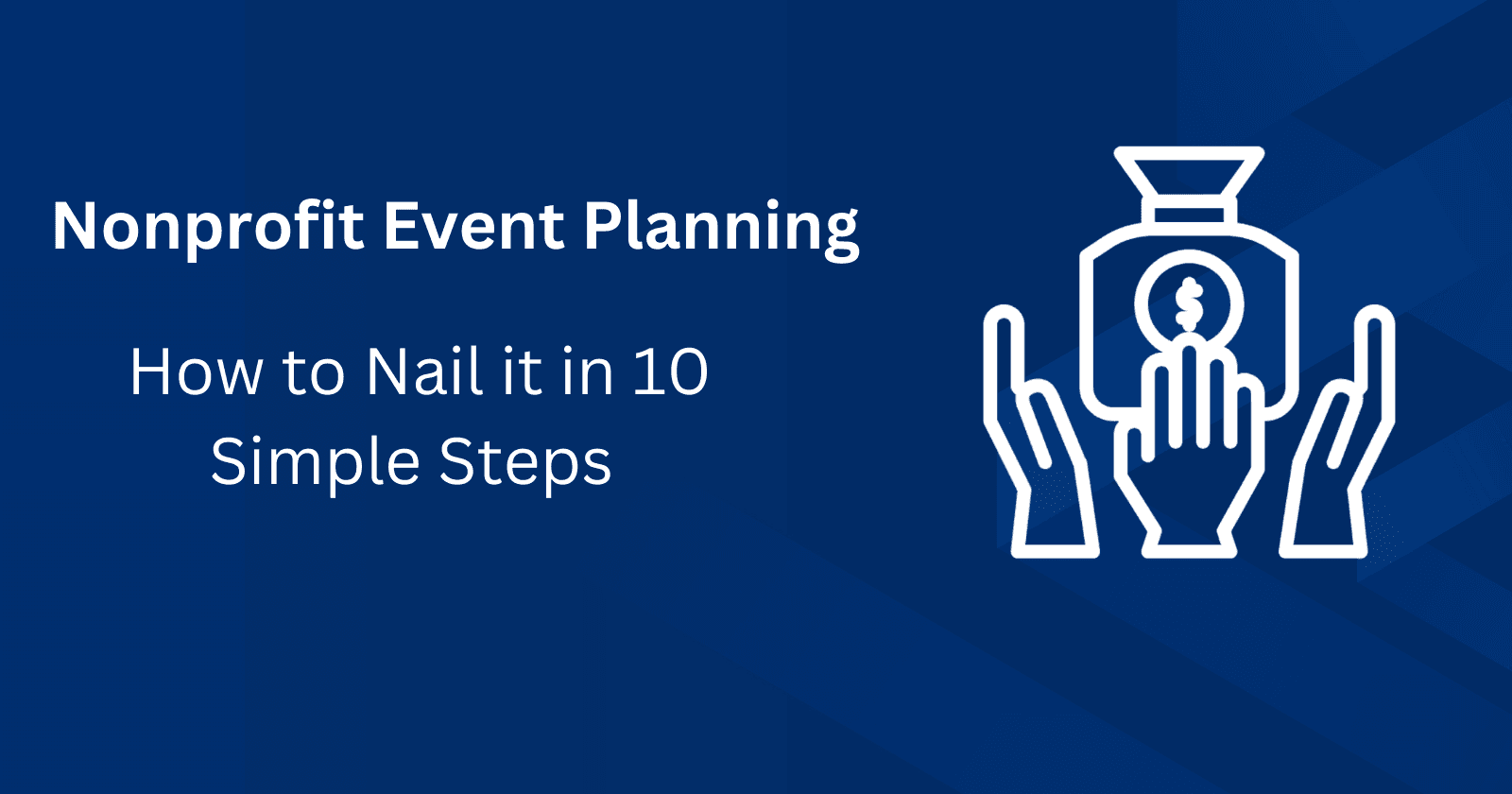 Nonprofit Event Planning

How to Nail it in 10 Simple Steps

$